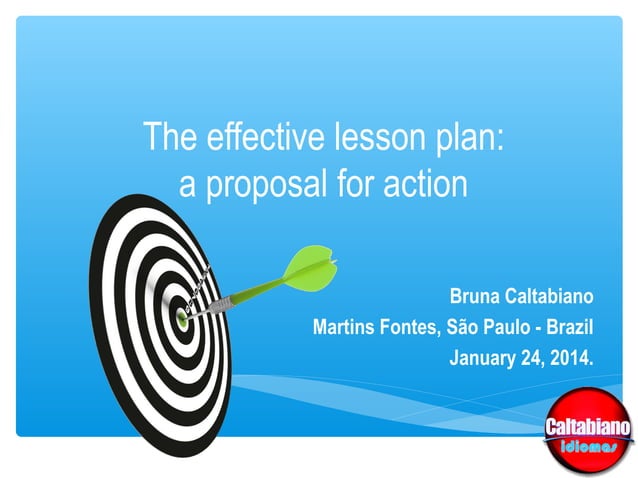 The effective lesson plan: a proposal for action

Bruna Caltabiano
Martins Fontes, São Paulo - Brazil
January 24, 2014.

Caltabiano
Idiomas